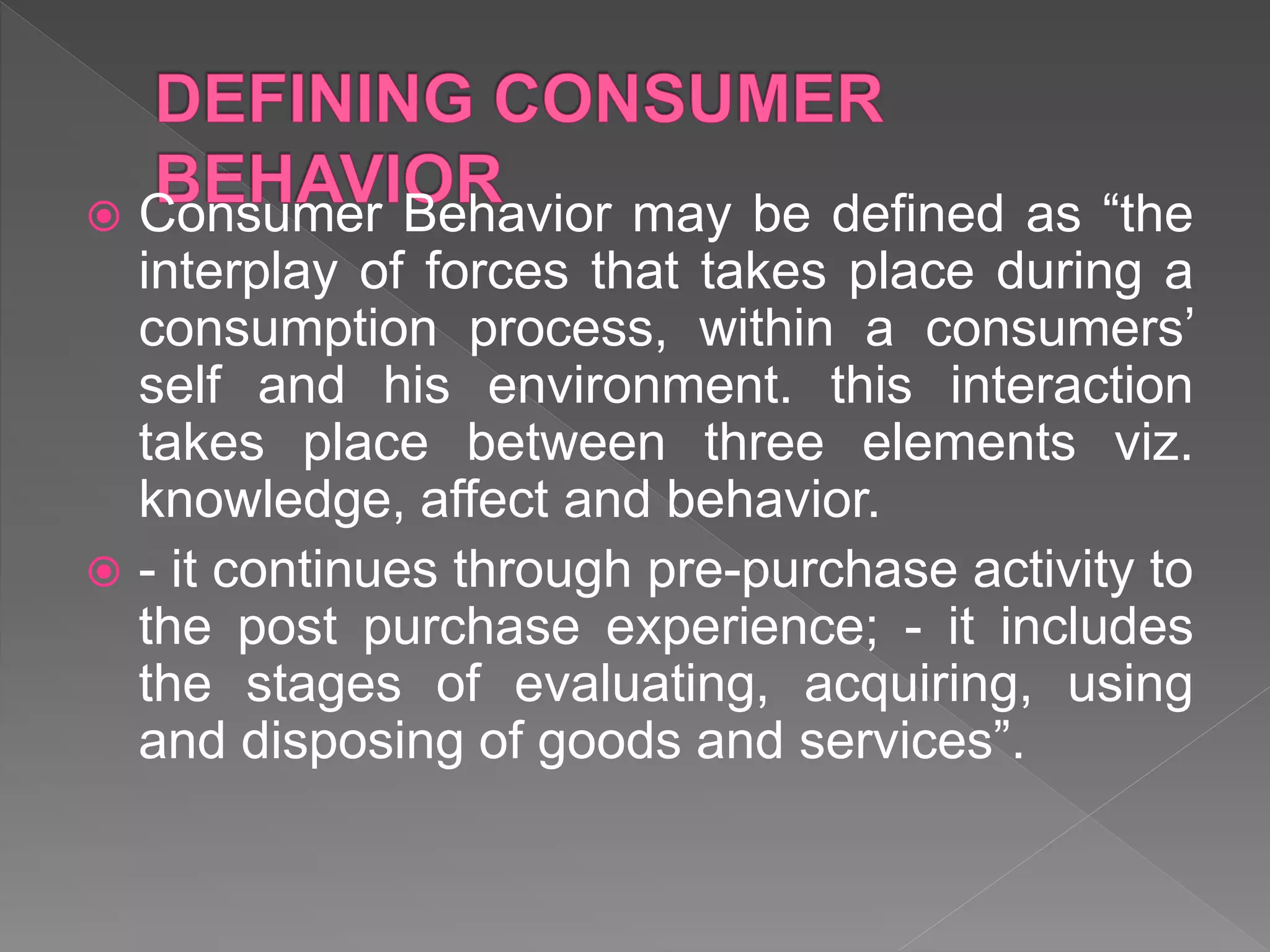 DEFINING CONSUMER BEHAVIOR

Consumer Behavior may be defined as “the interplay of forces that takes place during a consumption process, within a consumers’ self and his environment. this interaction takes place between three elements viz. knowledge, affect and behavior.

- it continues through pre-purchase activity to the post purchase experience; - it includes the stages of evaluating, acquiring, using and disposing of goods and services”.